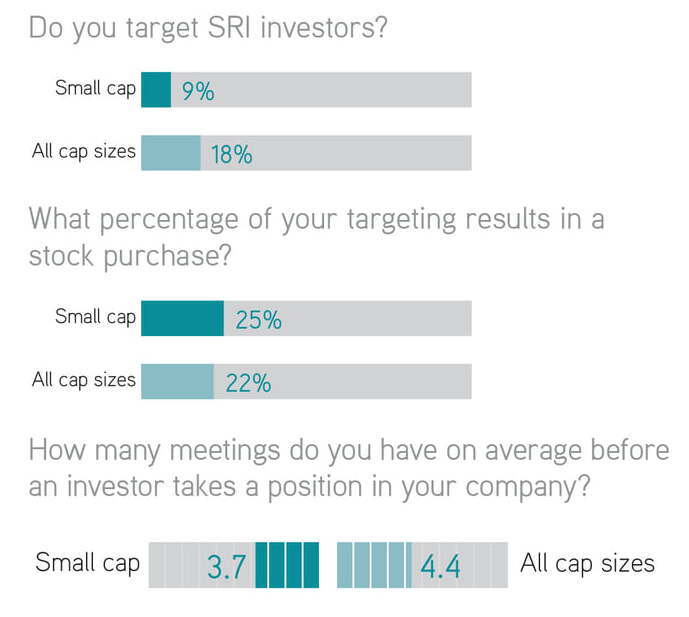 Do you target SRI investors?

Small cap 9%

All cap sizes 18%

What percentage of your targeting results in a stock purchase?

Small cap 25%

All cap sizes 22%

How many meetings do you have on average before an investor takes a position in your company?

Small cap 3.7 4.4 All cap sizes